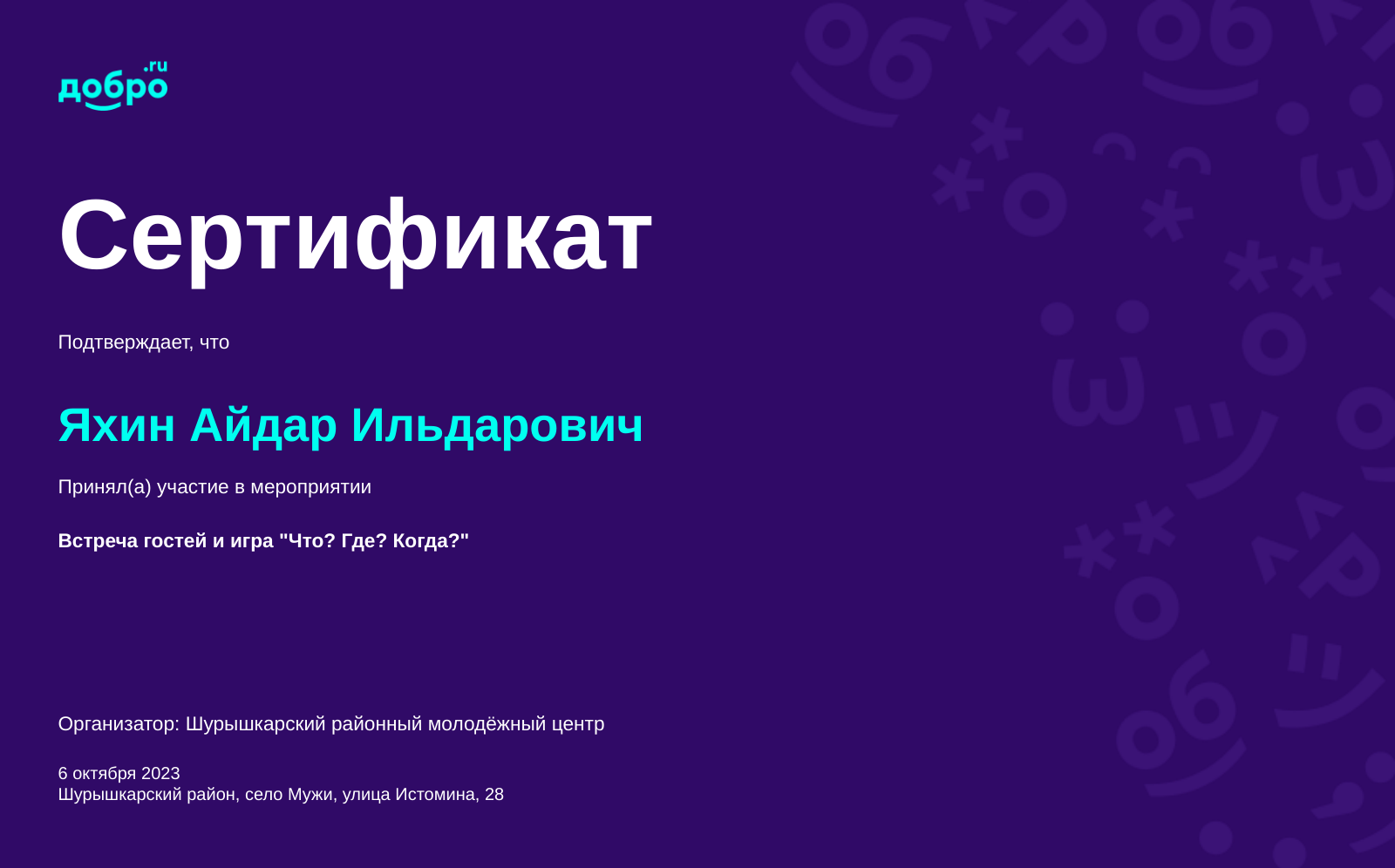 добро.ru

Сертификат

Подтверждает, что

Яхин Айдар Ильдарович

Принял(а) участие в мероприятии

Встреча гостей и игра "Что? Где? Когда?"

Организатор: Шурышкарский районный молодёжный центр

6 октября 2023
Шурышкарский район, село Мужи, улица Истомина, 28